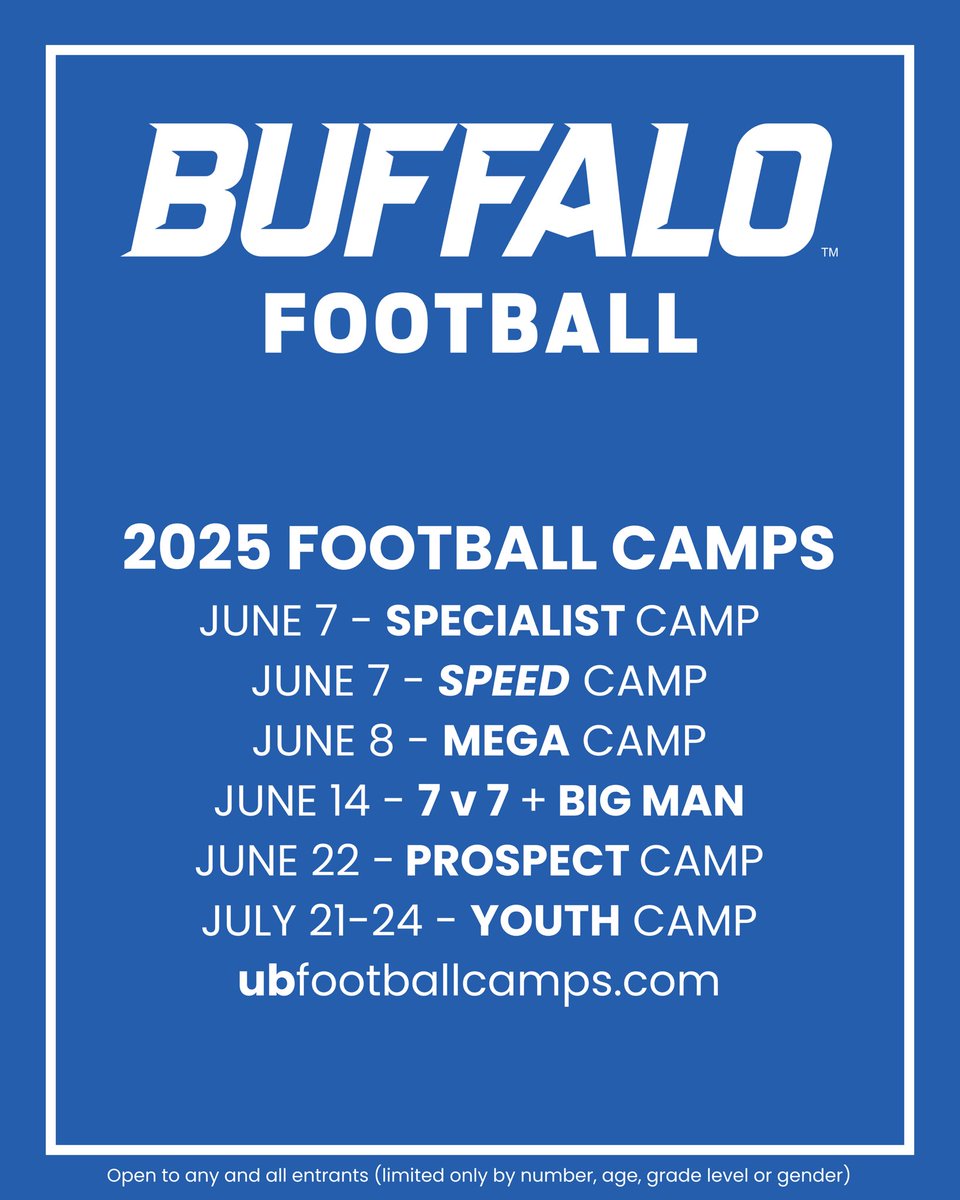 BUFFALO™
FOOTBALL

2025 FOOTBALL CAMPS
JUNE 7 - SPECIALIST CAMP
JUNE 7 - SPEED CAMP
JUNE 8 - MEGA CAMP
JUNE 14 - 7 v 7 + BIG MAN
JUNE 22 - PROSPECT CAMP
JULY 21-24 - YOUTH CAMP
ubfootballcamps.com

Open to any and all entrants (limited only by number, age, grade level or gender)